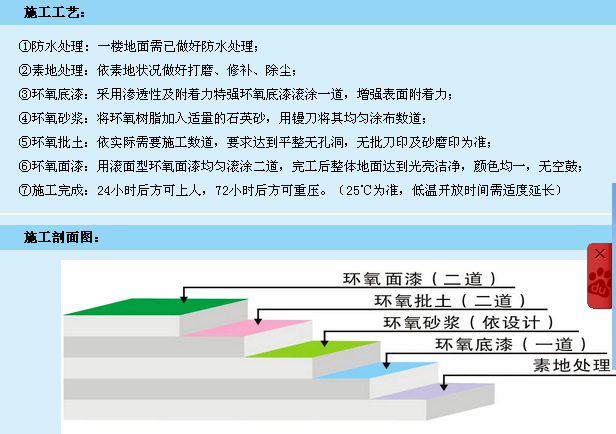 施工工艺：

①防水处理：一楼地面需已做好防水处理；

②素地处理：依素地状况做好打磨、修补、除尘；

③环氧底漆：采用渗透性及附着力特强环氧底漆滚涂一道，增强表面附着力；

④环氧砂浆：将环氧树脂加入适量的石英砂，用镘刀将其均匀涂布数道；

⑤环氧批土：依实际需要施工数道，要求达到平整无孔洞，无批刀印及砂磨印为准；

⑥环氧面漆：用滚面型环氧面漆均匀滚涂二道，完工后整体地面达到光亮洁净，颜色均一，无空鼓；

⑦施工完成：24小时后方可上人，72小时后方可重压。（25℃为准，低温开放时间需适度延长）

施工剖面图：

环氧面漆（二道）

环氧批土（二道）

环氧砂浆（依设计）

环氧底漆（一道）

素地处理

du